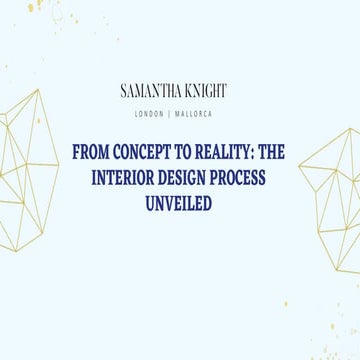 SAMANTHA KNIGHT

LONDON | MALLORCA

FROM CONCEPT TO REALITY: THE INTERIOR DESIGN PROCESS UNVEILED